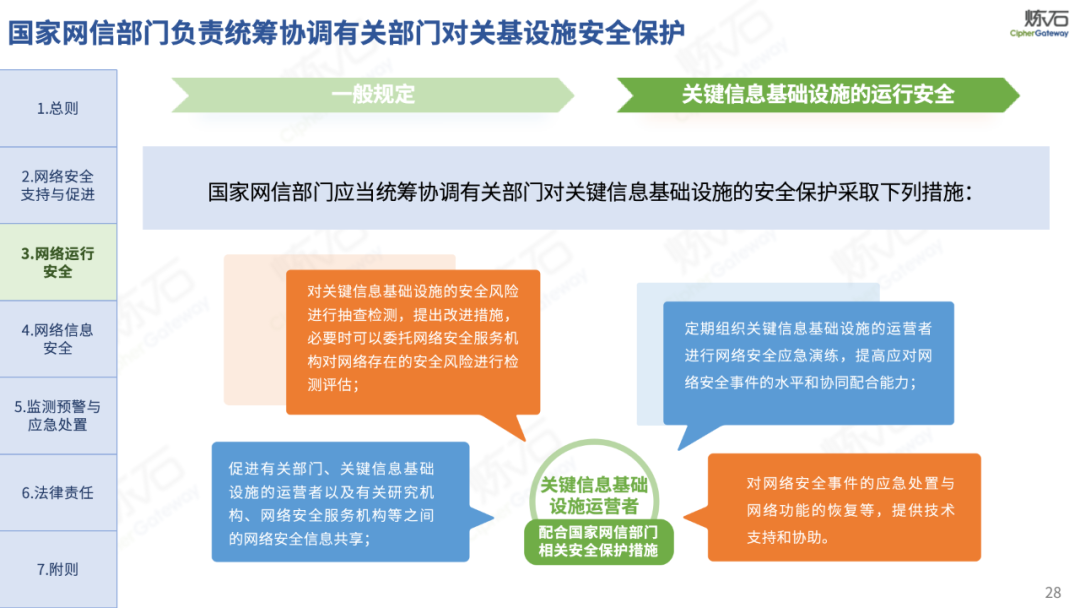 国家网信部门负责统筹协调有关部门对关基设施安全保护

炼石
CipherGateway

1.总则

2.网络安全支持与促进

3.网络运行安全

4.网络信息安全

5.监测预警与应急处置

6.法律责任

7.附则

一般规定

关键信息基础设施的运行安全

国家网信部门应当统筹协调有关部门对关键信息基础设施的安全保护采取下列措施：

对关键信息基础设施的安全风险进行抽查检测，提出改进措施，必要时可以委托网络安全服务机构对网络存在的安全风险进行检测评估；

定期组织关键信息基础设施的运营者进行网络安全应急演练，提高应对网络安全事件的水平和协同配合能力；

促进有关部门、关键信息基础设施的运营者以及有关研究机构、网络安全服务机构等之间的网络安全信息共享；

关键信息基础设施运营者

配合国家网信部门相关安全保护措施

对网络安全事件的应急处置与网络功能的恢复等，提供技术支持和协助。

28